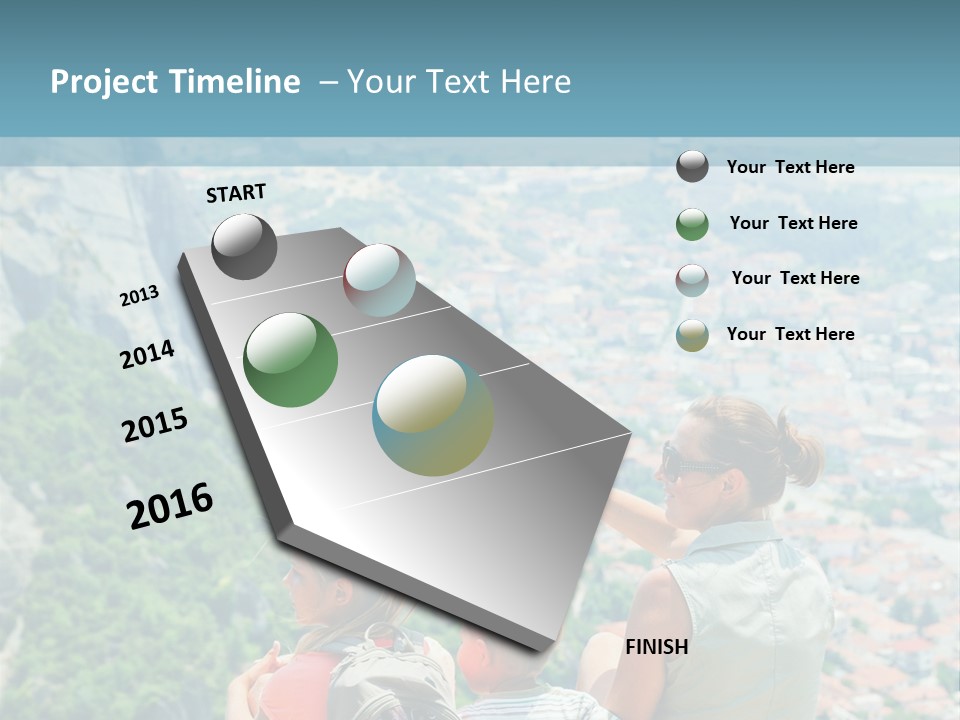 Project Timeline – Your Text Here

START

2013

2014

2015

2016

FINISH

Your Text Here

Your Text Here

Your Text Here

Your Text Here